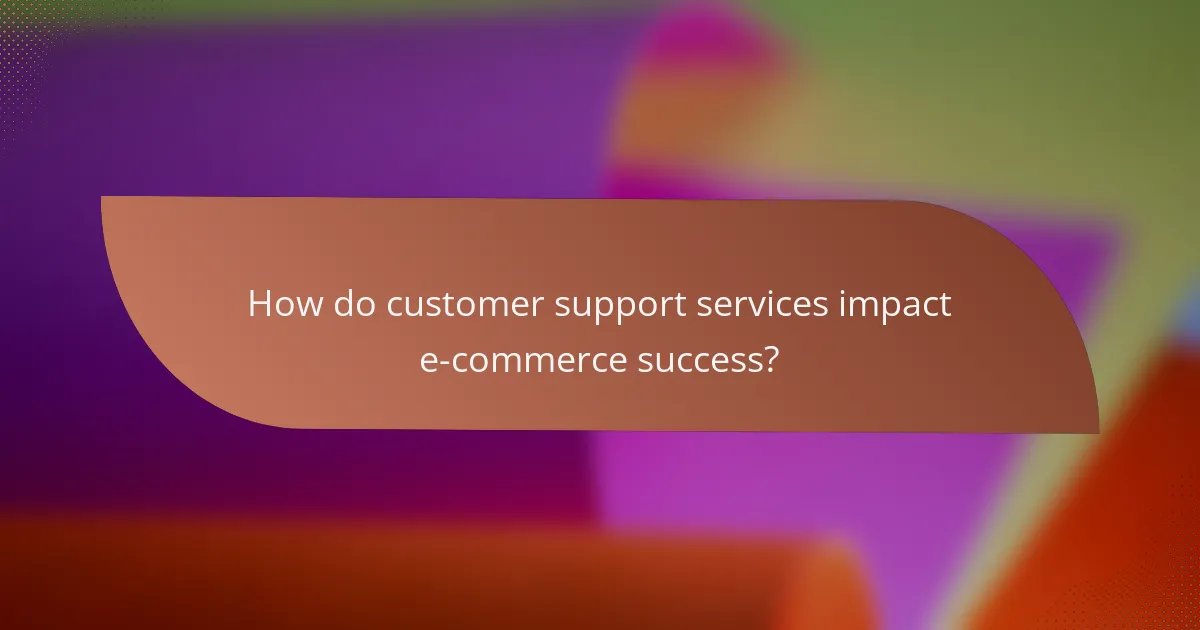 How do customer support services impact e-commerce success?